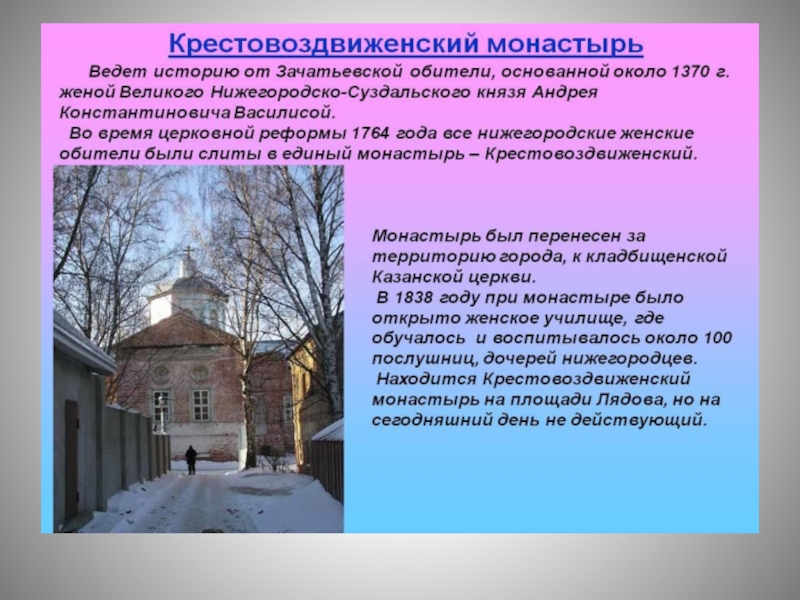 Крестовоздвиженский монастырь

Ведет историю от Зачатьевской обители, основанной около 1370 г. женой Великого Нижегородско-Суздальского князя Андрея Константиновича Василисой.

Во время церковной реформы 1764 года все нижегородские женские обители были слиты в единый монастырь – Крестовоздвиженский.

Монастырь был перенесен за территорию города, к кладбищенской Казанской церкви.

В 1838 году при монастыре было открыто женское училище, где обучалось и воспитывалось около 100 послушниц, дочерей нижегородцев.

Находится Крестовоздвиженский монастырь на площади Лядова, но на сегодняшний день не действующий.